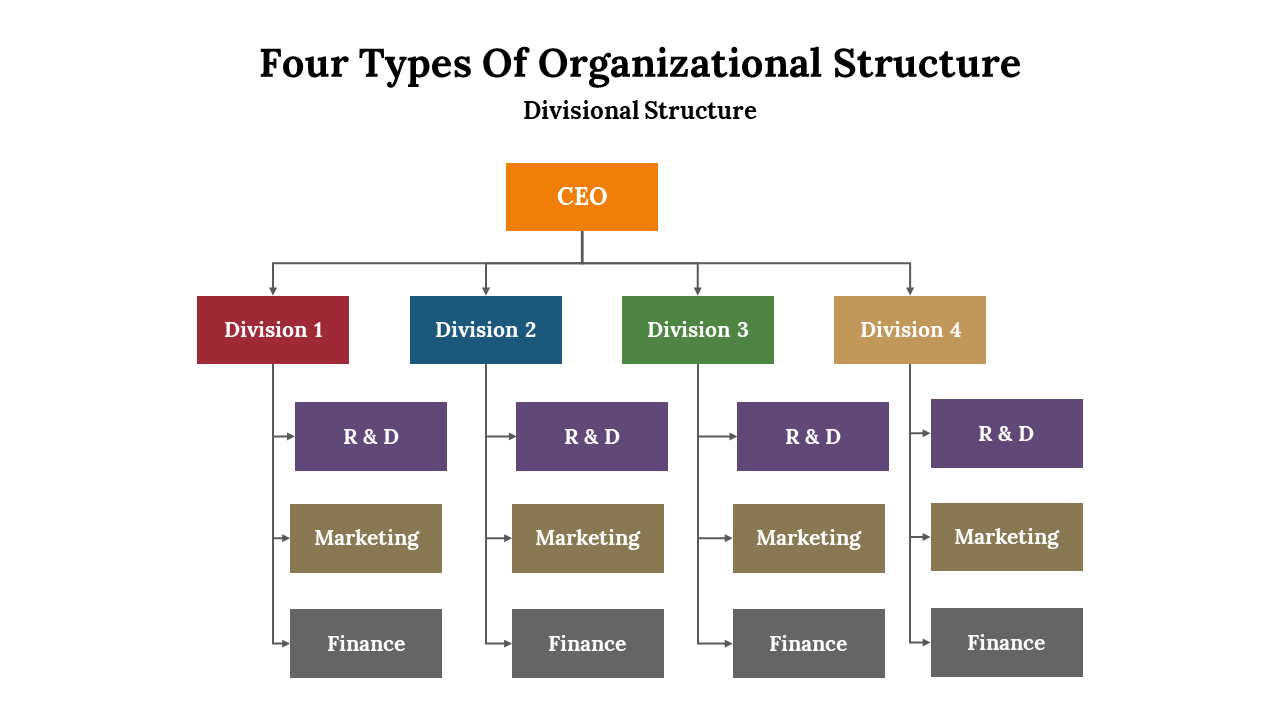 Four Types Of Organizational Structure
Divisional Structure

CEO

Division 1

R & D

Marketing

Finance

Division 2

R & D

Marketing

Finance

Division 3

R & D

Marketing

Finance

Division 4

R & D

Marketing

Finance